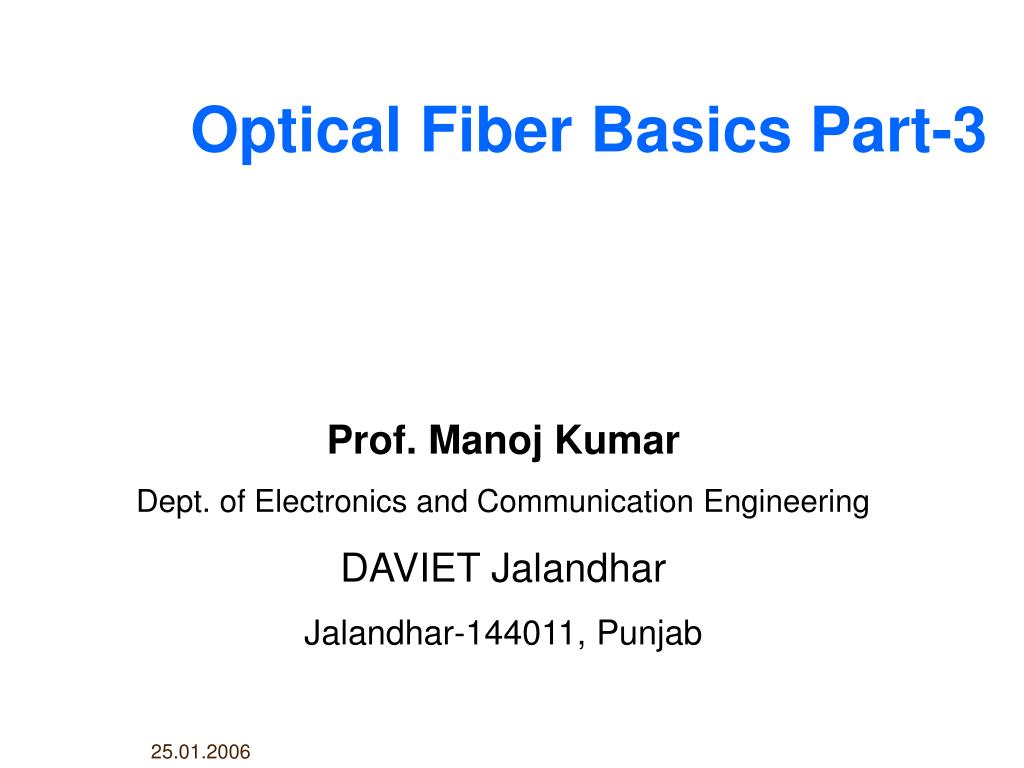 Optical Fiber Basics Part-3

Prof. Manoj Kumar

Dept. of Electronics and Communication Engineering

DAVIET Jalandhar

Jalandhar-144011, Punjab

25.01.2006